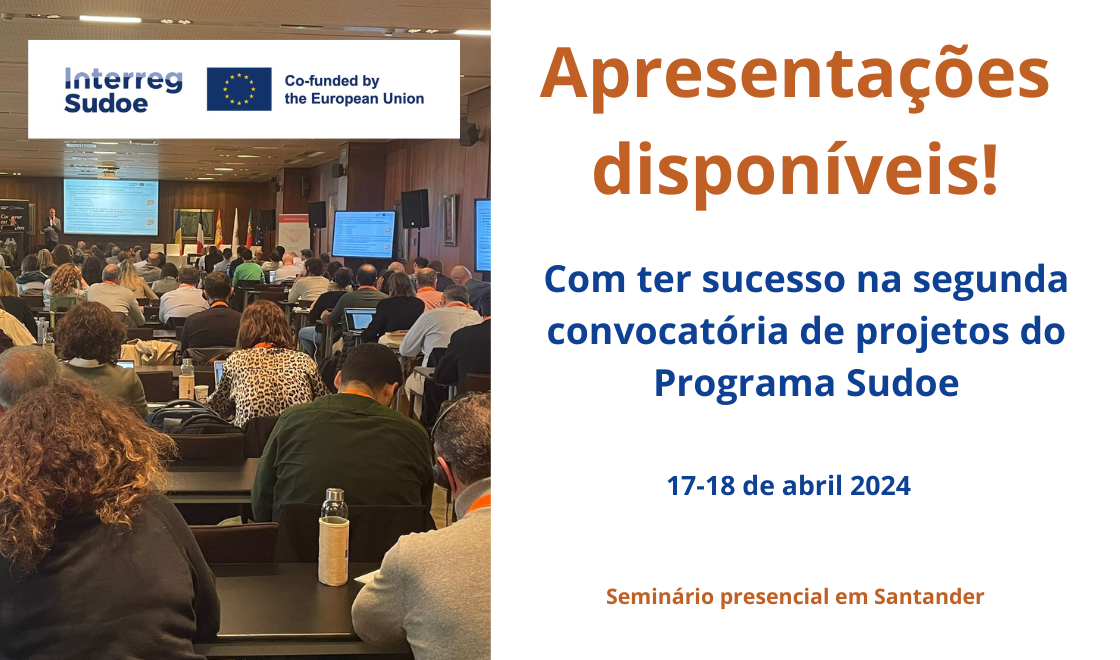 Interreg Sudoe

Co-funded by the European Union

Apresentações disponíveis!

Com ter sucesso na segunda convocatória de projetos do Programa Sudoe

17-18 de abril 2024

Seminário presencial em Santander